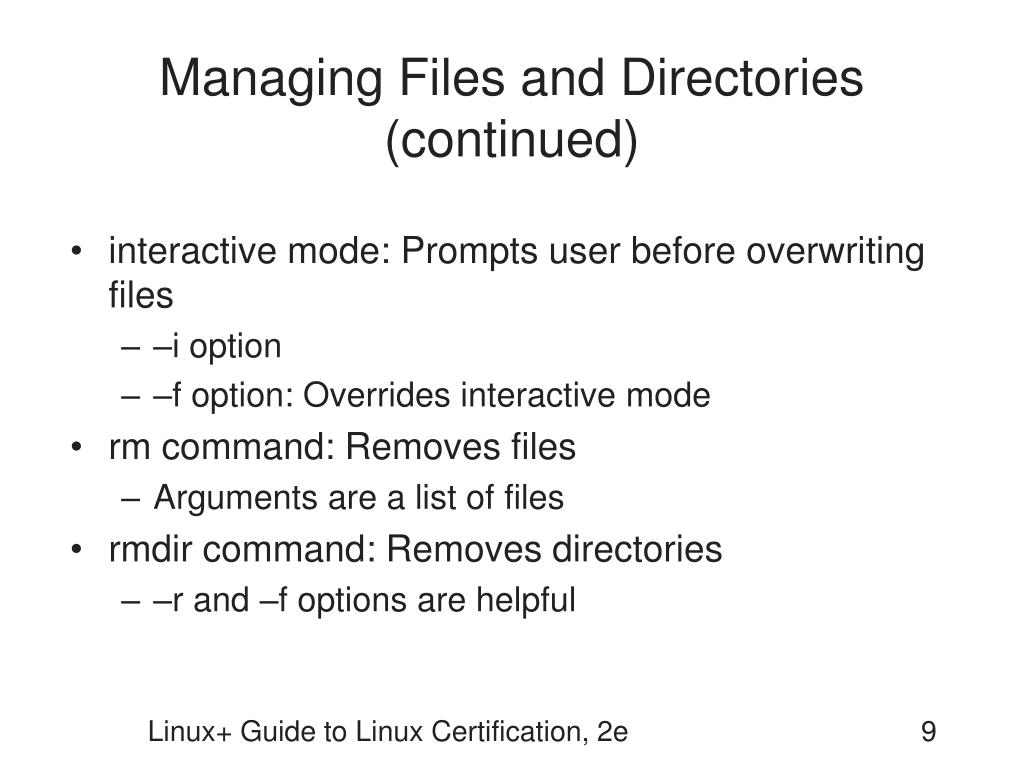 Managing Files and Directories (continued)

• interactive mode: Prompts user before overwriting files
– –i option
– –f option: Overrides interactive mode
• rm command: Removes files
– Arguments are a list of files
• rmdir command: Removes directories
– –r and –f options are helpful

Linux+ Guide to Linux Certification, 2e

9